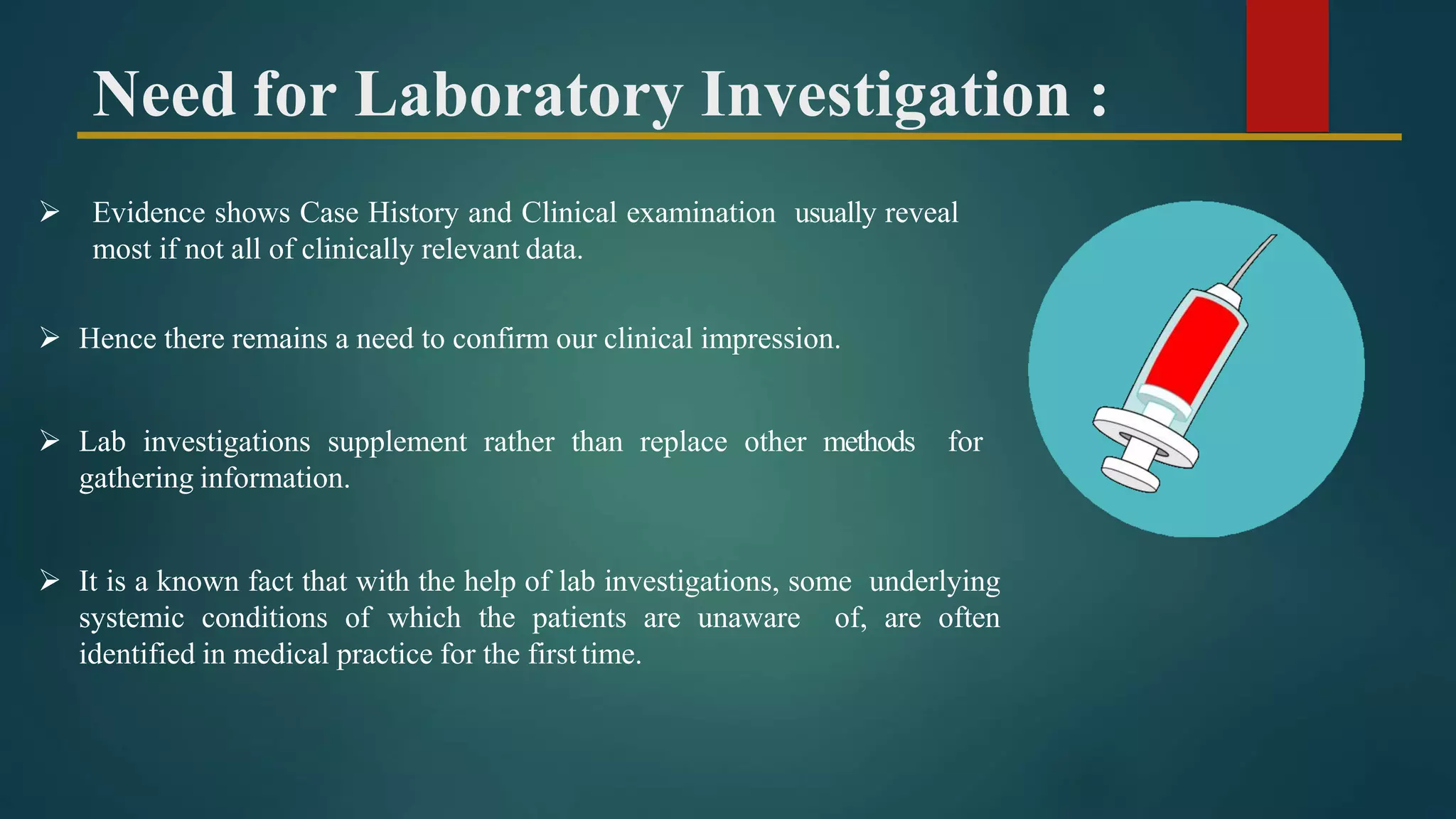 Need for Laboratory Investigation :

➢ Evidence shows Case History and Clinical examination usually reveal most if not all of clinically relevant data.

➢ Hence there remains a need to confirm our clinical impression.

➢ Lab investigations supplement rather than replace other methods for gathering information.

➢ It is a known fact that with the help of lab investigations, some underlying systemic conditions of which the patients are unaware of, are often identified in medical practice for the first time.